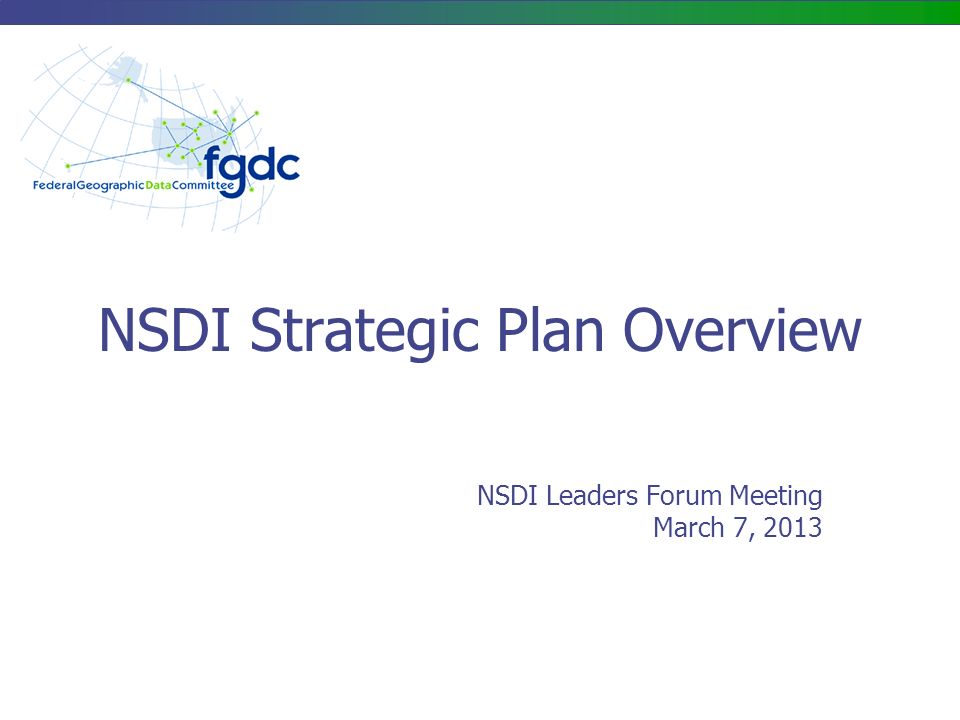 fgdc
FederalGeographicDataCommittee

NSDI Strategic Plan Overview

NSDI Leaders Forum Meeting
March 7, 2013